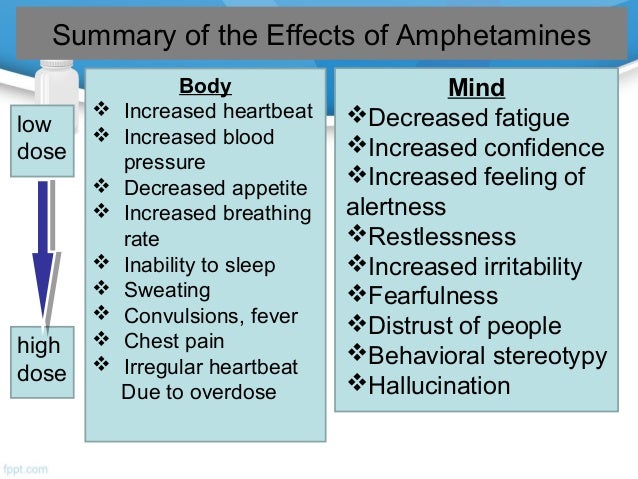 Summary of the Effects of Amphetamines

low dose

high dose

Body
❖ Increased heartbeat
❖ Increased blood pressure
❖ Decreased appetite
❖ Increased breathing rate
❖ Inability to sleep
❖ Sweating
❖ Convulsions, fever
❖ Chest pain
❖ Irregular heartbeat
Due to overdose

Mind
❖Decreased fatigue
❖Increased confidence
❖Increased feeling of alertness
❖Restlessness
❖Increased irritability
❖Fearfulness
❖Distrust of people
❖Behavioral stereotypy
❖Hallucination

fppt.com